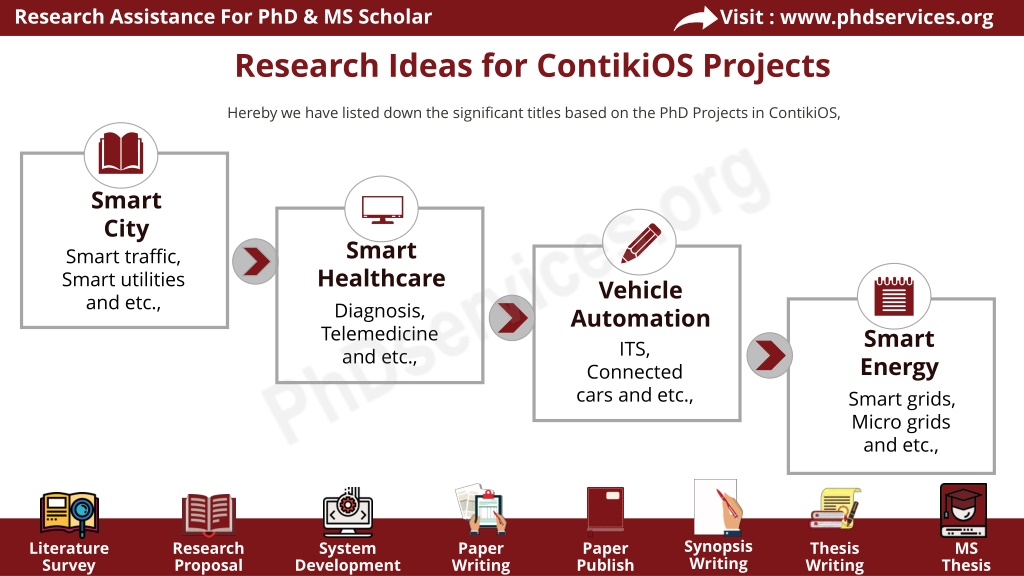 Research Assistance For PhD & MS Scholar

Visit : www.phdservices.org

Research Ideas for ContikiOS Projects

Hereby we have listed down the significant titles based on the PhD Projects in ContikiOS,

Smart City
Smart traffic, Smart utilities and etc.,

Smart Healthcare
Diagnosis, Telemedicine and etc.,

Vehicle Automation
ITS, Connected cars and etc.,

Smart Energy
Smart grids, Micro grids and etc.,

PhDservices.org

Literature Survey

Research Proposal

System Development

Paper Writing

Paper Publish

Synopsis Writing

Thesis Writing

MS Thesis